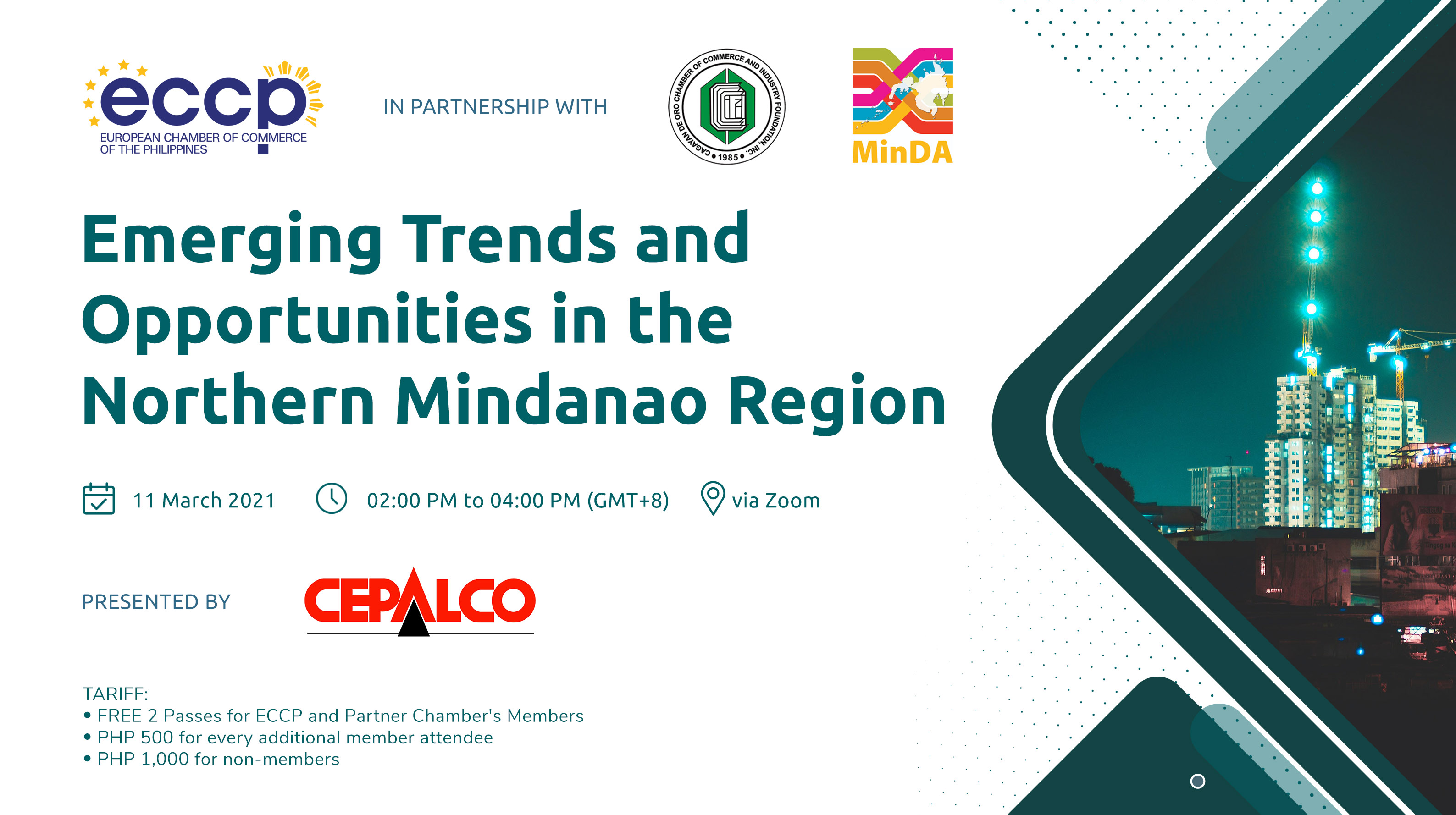 eccp
EUROPEAN CHAMBER OF COMMERCE OF THE PHILIPPINES

IN PARTNERSHIP WITH

CAGAYAN DE ORO CHAMBER OF COMMERCE AND INDUSTRY FOUNDATION, INC. • 1985 •

MinDA

Emerging Trends and Opportunities in the Northern Mindanao Region

11 March 2021 02:00 PM to 04:00 PM (GMT+8) via Zoom

PRESENTED BY CEPALCO

TARIFF:
• FREE 2 Passes for ECCP and Partner Chamber's Members
• PHP 500 for every additional member attendee
• PHP 1,000 for non-members